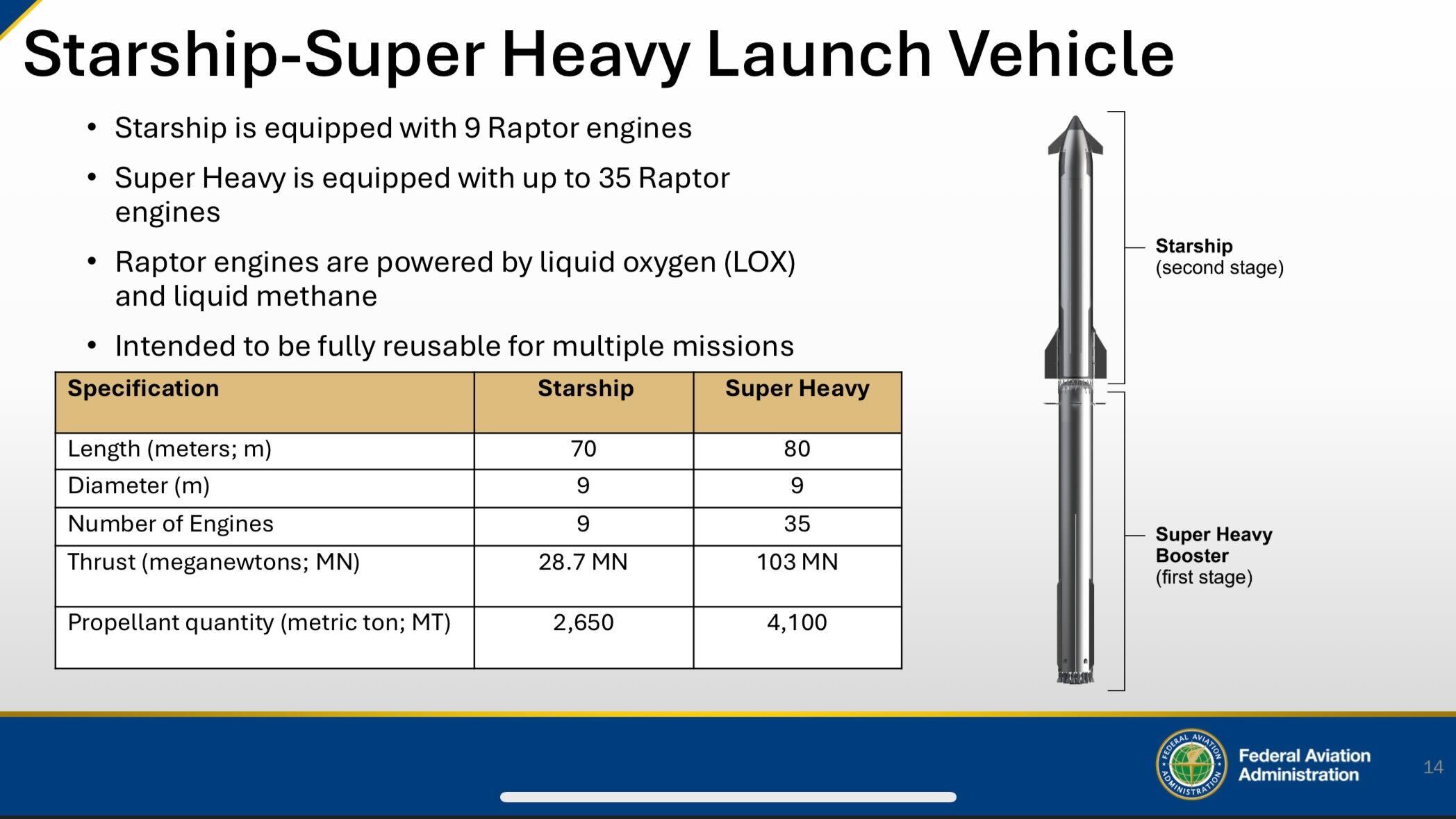 Starship-Super Heavy Launch Vehicle

• Starship is equipped with 9 Raptor engines

• Super Heavy is equipped with up to 35 Raptor engines

• Raptor engines are powered by liquid oxygen (LOX) and liquid methane

• Intended to be fully reusable for multiple missions

| Specification | Starship | Super Heavy |
|---|---|---|
| Length (meters; m) | 70 | 80 |
| Diameter (m) | 9 | 9 |
| Number of Engines | 9 | 35 |
| Thrust (meganewtons; MN) | 28.7 MN | 103 MN |
| Propellant quantity (metric ton; MT) | 2,650 | 4,100 |

Starship
(second stage)

Super Heavy
Booster
(first stage)

FEDERAL AVIATION ADMINISTRATION

Federal Aviation Administration

14